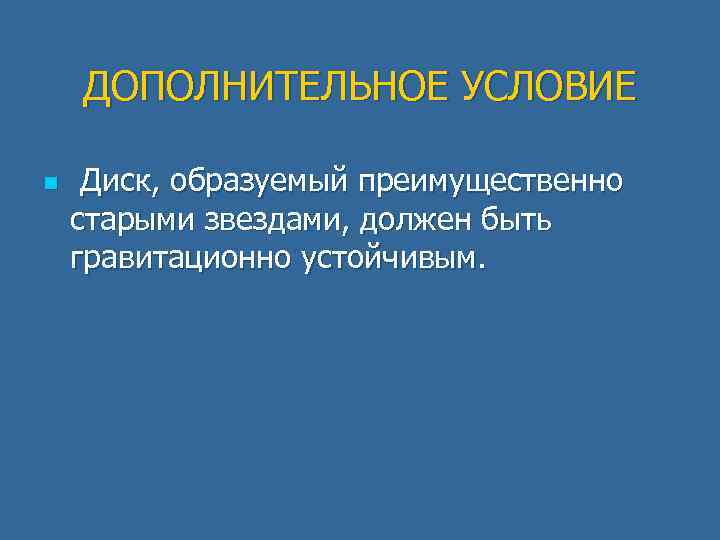 ДОПОЛНИТЕЛЬНОЕ УСЛОВИЕ

Диск, образуемый преимущественно старыми звездами, должен быть гравитационно устойчивым.